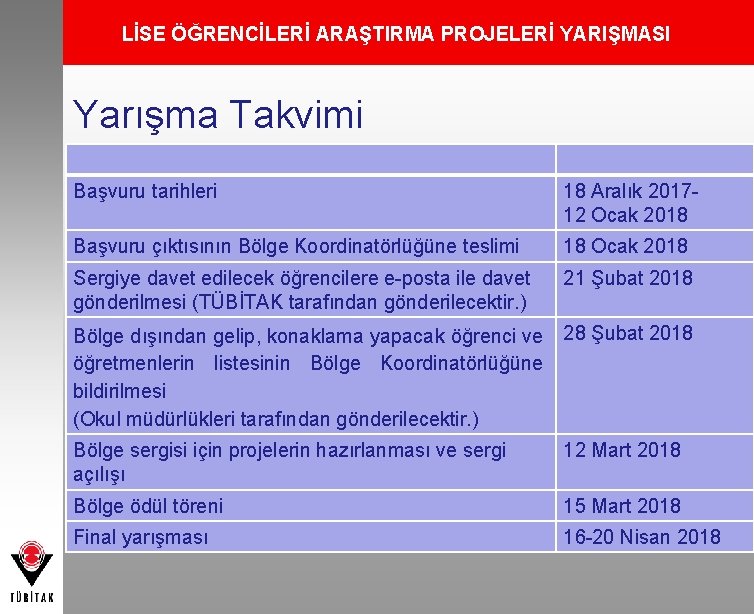 LİSE ÖĞRENCİLERİ ARAŞTIRMA PROJELERİ YARIŞMASI

Yarışma Takvimi

| | |
|---|---|
| Başvuru tarihleri | 18 Aralık 2017- 12 Ocak 2018 |
| Başvuru çıktısının Bölge Koordinatörlüğüne teslimi | 18 Ocak 2018 |
| Sergiye davet edilecek öğrencilere e-posta ile davet gönderilmesi (TÜBİTAK tarafından gönderilecektir.) | 21 Şubat 2018 |
| Bölge dışından gelip, konaklama yapacak öğrenci ve öğretmenlerin listesinin Bölge Koordinatörlüğüne bildirilmesi (Okul müdürlükleri tarafından gönderilecektir.) | 28 Şubat 2018 |
| Bölge sergisi için projelerin hazırlanması ve sergi açılışı | 12 Mart 2018 |
| Bölge ödül töreni | 15 Mart 2018 |
| Final yarışması | 16-20 Nisan 2018 |

TÜBİTAK